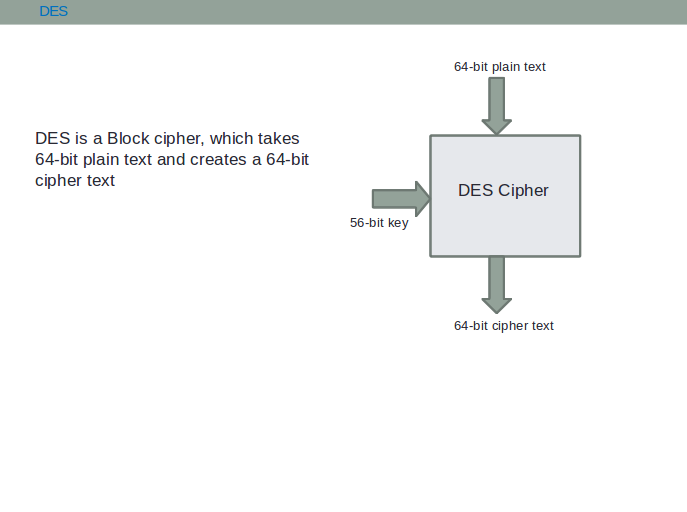 DES

DES is a Block cipher, which takes 64-bit plain text and creates a 64-bit cipher text

64-bit plain text

56-bit key

DES Cipher

64-bit cipher text